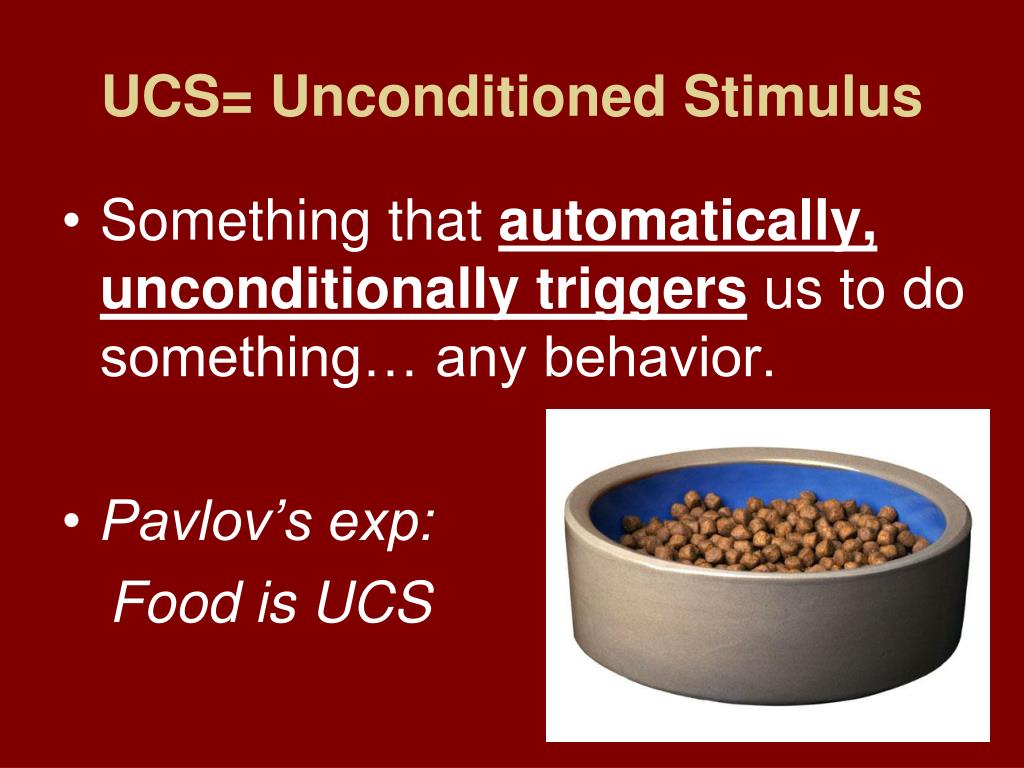 UCS= Unconditioned Stimulus

• Something that automatically, unconditionally triggers us to do something… any behavior.

• Pavlov's exp:
Food is UCS